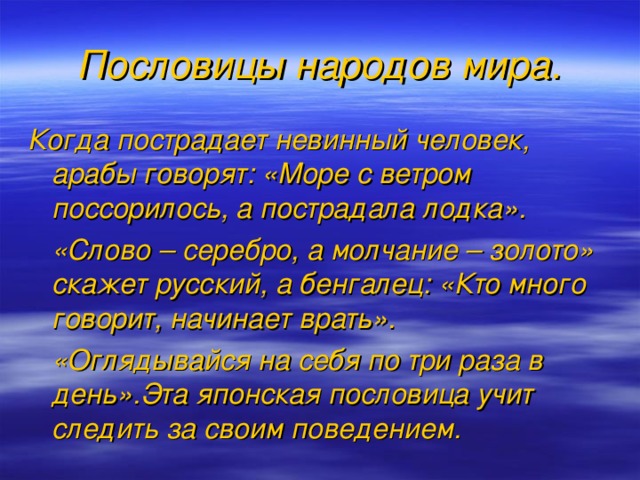 Пословицы народов мира.

Когда пострадает невинный человек, арабы говорят: «Море с ветром поссорилось, а пострадала лодка».

«Слово – серебро, а молчание – золото» скажет русский, а бенгалец: «Кто много говорит, начинает врать».

«Оглядывайся на себя по три раза в день».Эта японская пословица учит следить за своим поведением.